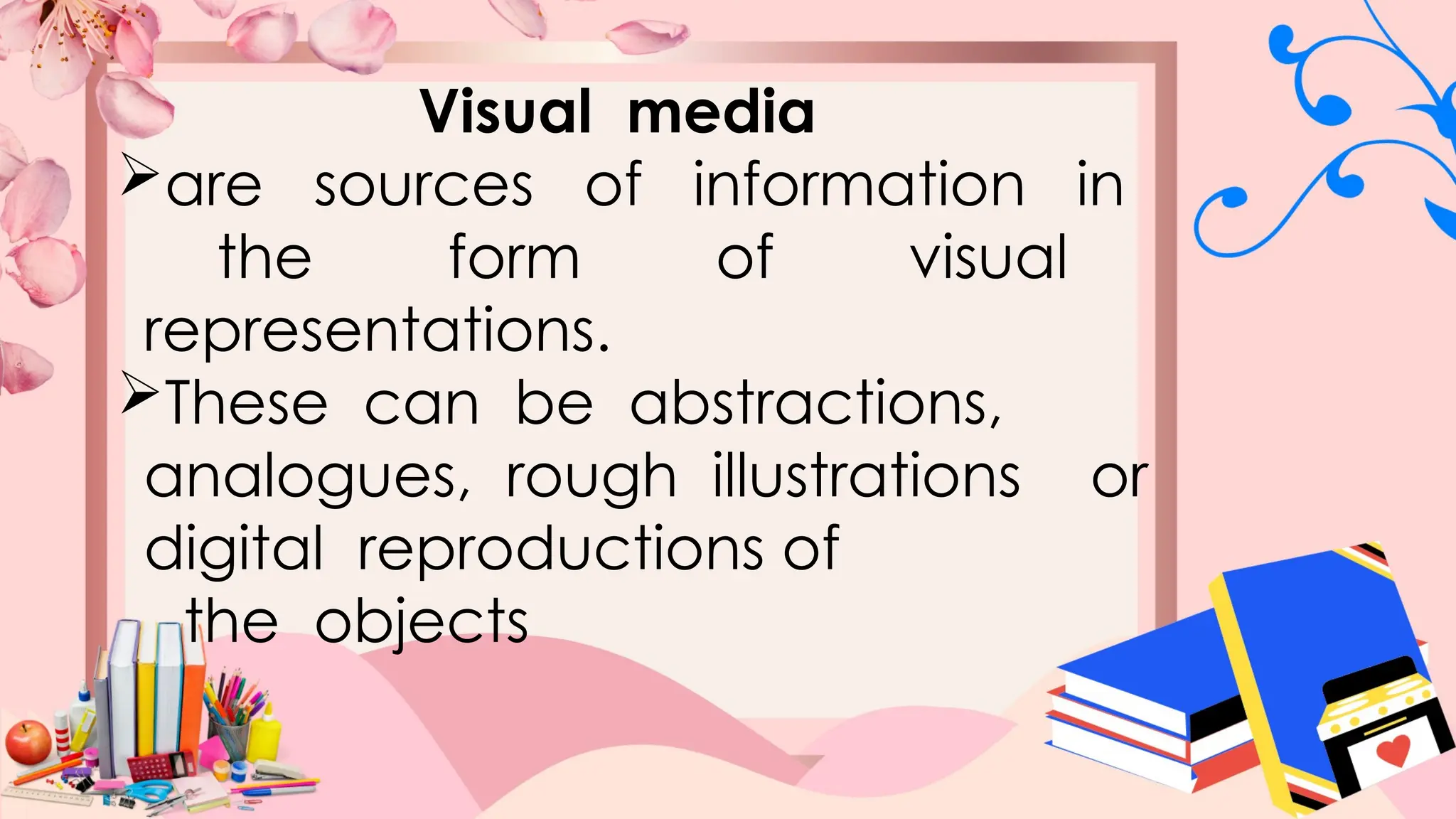 Visual media

➢are sources of information in the form of visual representations.

➢These can be abstractions, analogues, rough illustrations or digital reproductions of the objects